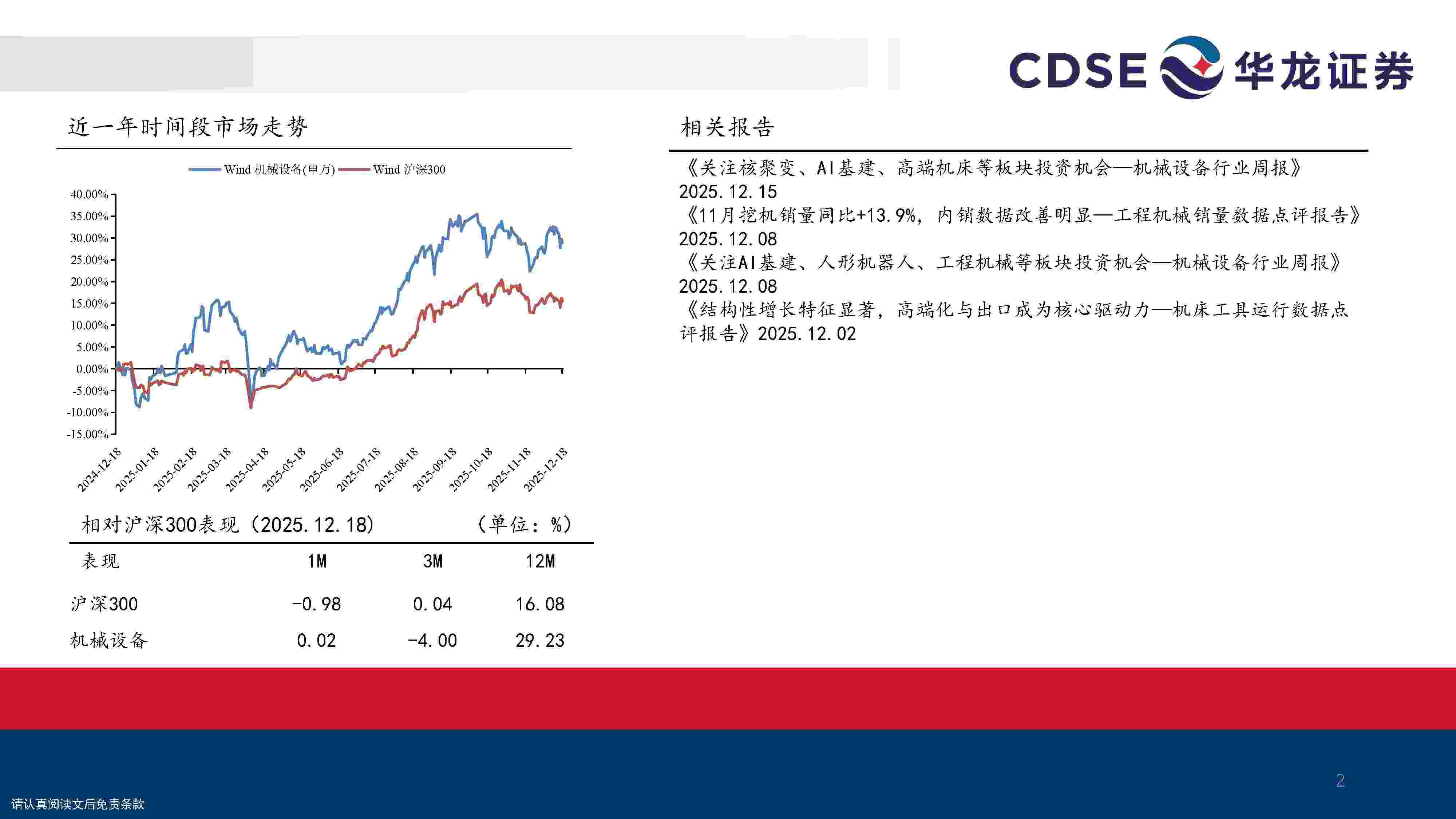 CDSE 华龙证券

近一年时间段市场走势

Wind 机械设备(申万) Wind 沪深300

40.00%
35.00%
30.00%
25.00%
20.00%
15.00%
10.00%
5.00%
0.00%
-5.00%
-10.00%
-15.00%

2024-12-18 2025-01-18 2025-02-18 2025-03-18 2025-04-18 2025-05-18 2025-06-18 2025-07-18 2025-08-18 2025-09-18 2025-10-18 2025-11-18 2025-12-18

相对沪深300表现（2025.12.18） （单位：%）

| 表现 | 1M | 3M | 12M |
|---|---|---|---|
| 沪深300 | -0.98 | 0.04 | 16.08 |
| 机械设备 | 0.02 | -4.00 | 29.23 |

相关报告

《关注核聚变、AI基建、高端机床等板块投资机会—机械设备行业周报》2025.12.15
《11月挖机销量同比+13.9%，内销数据改善明显—工程机械销量数据点评报告》2025.12.08
《关注AI基建、人形机器人、工程机械等板块投资机会—机械设备行业周报》2025.12.08
《结构性增长特征显著，高端化与出口成为核心驱动力—机床工具运行数据点评报告》2025.12.02

2

请认真阅读文后免责条款